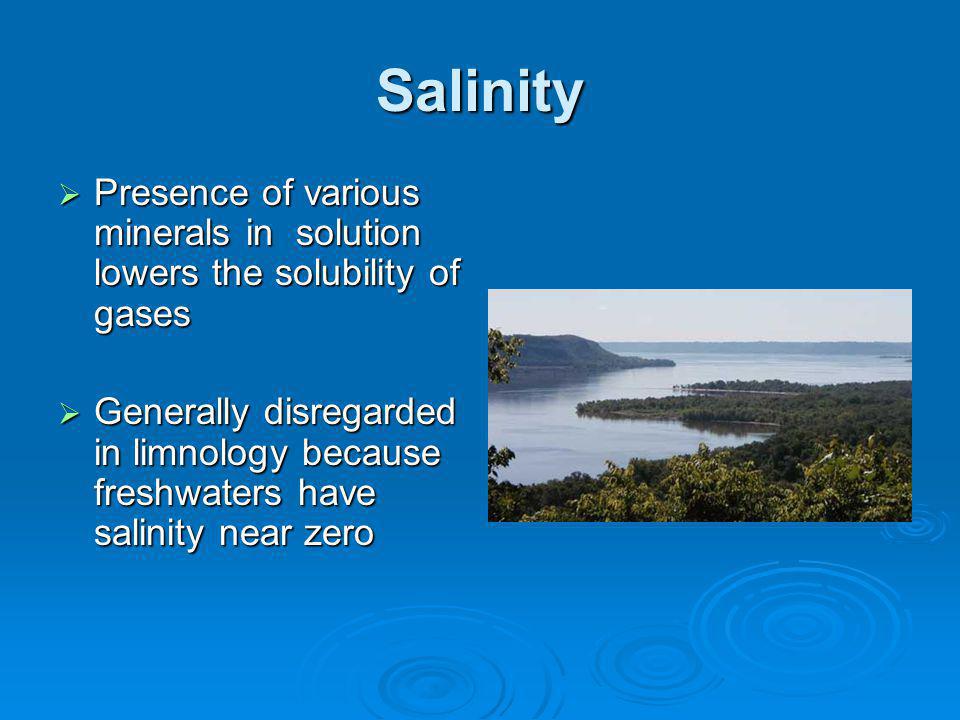 Salinity

➢ Presence of various minerals in solution lowers the solubility of gases

➢ Generally disregarded in limnology because freshwaters have salinity near zero